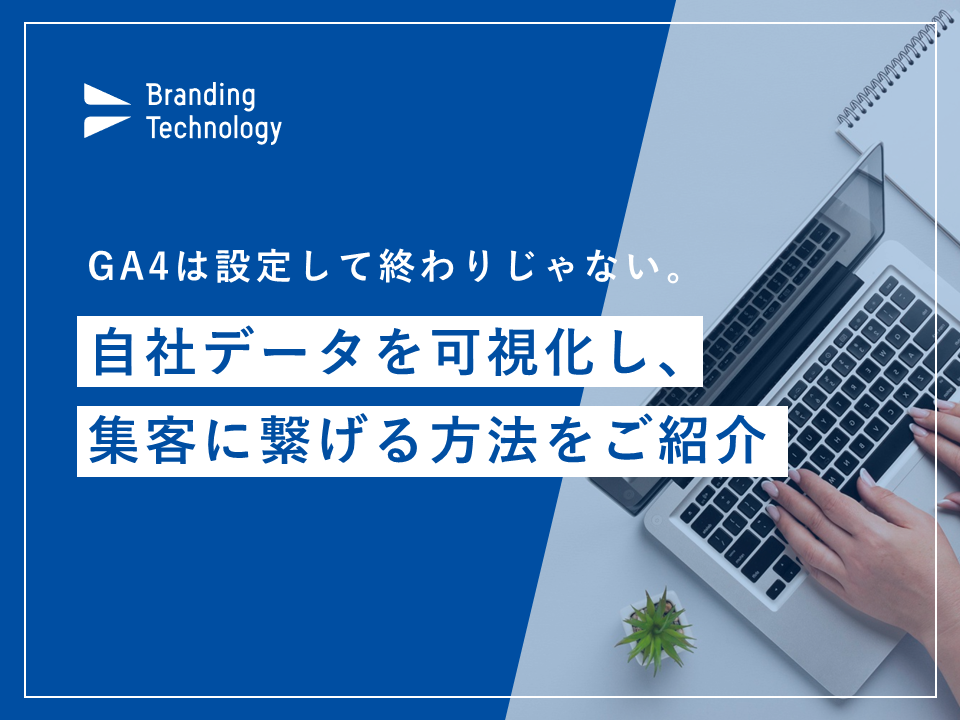 Branding
Technology

GA4は設定して終わりじゃない。

自社データを可視化し、
集客に繋げる方法をご紹介